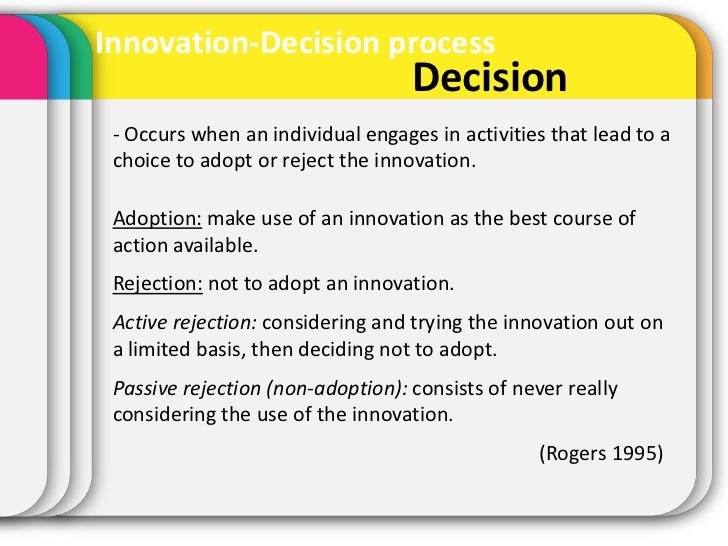 Innovation-Decision process
Decision

- Occurs when an individual engages in activities that lead to a choice to adopt or reject the innovation.

Adoption: make use of an innovation as the best course of action available.

Rejection: not to adopt an innovation.

Active rejection: considering and trying the innovation out on a limited basis, then deciding not to adopt.

Passive rejection (non-adoption): consists of never really considering the use of the innovation.

(Rogers 1995)